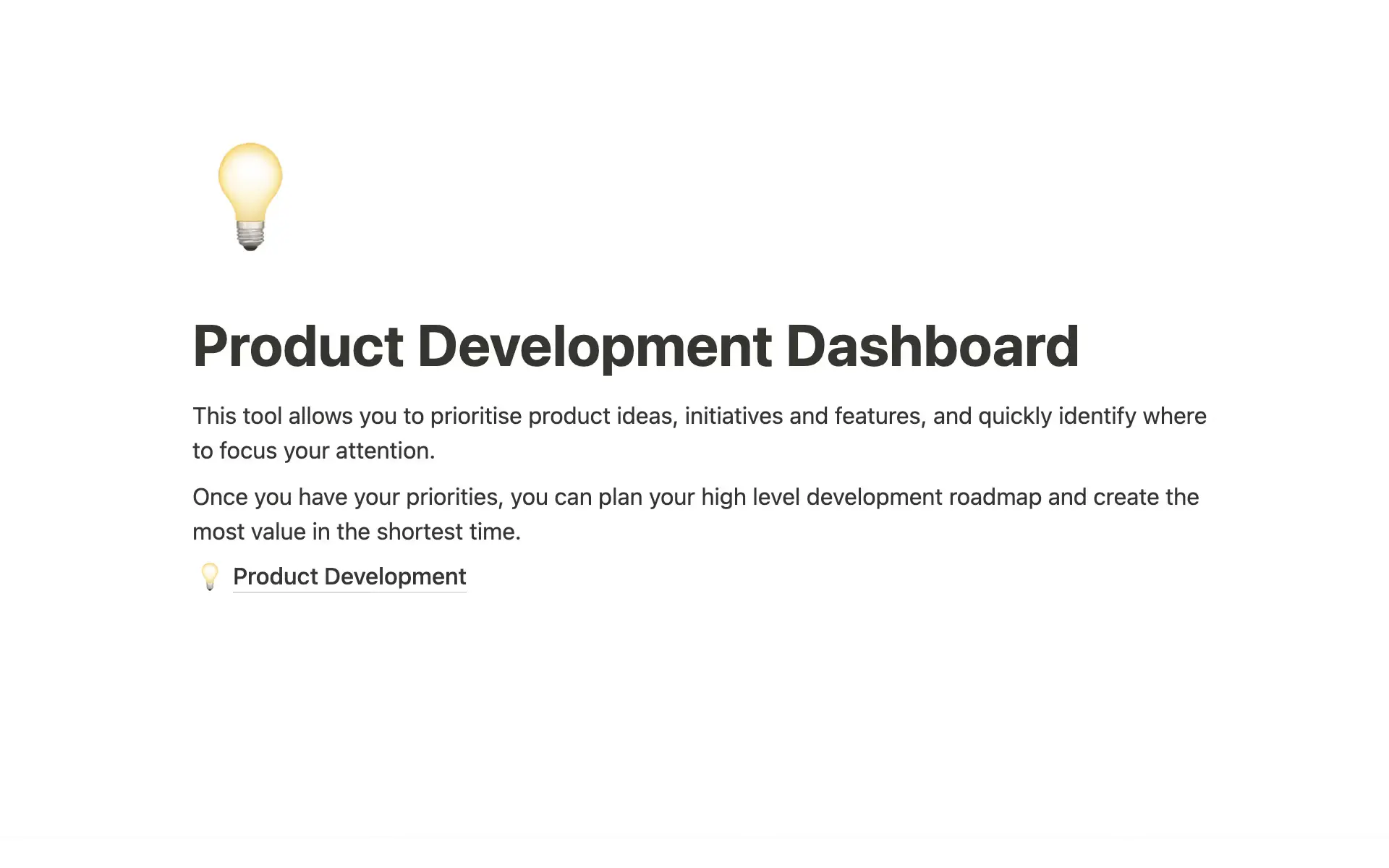 Product Development Dashboard

This tool allows you to prioritise product ideas, initiatives and features, and quickly identify where to focus your attention.

Once you have your priorities, you can plan your high level development roadmap and create the most value in the shortest time.

Product Development